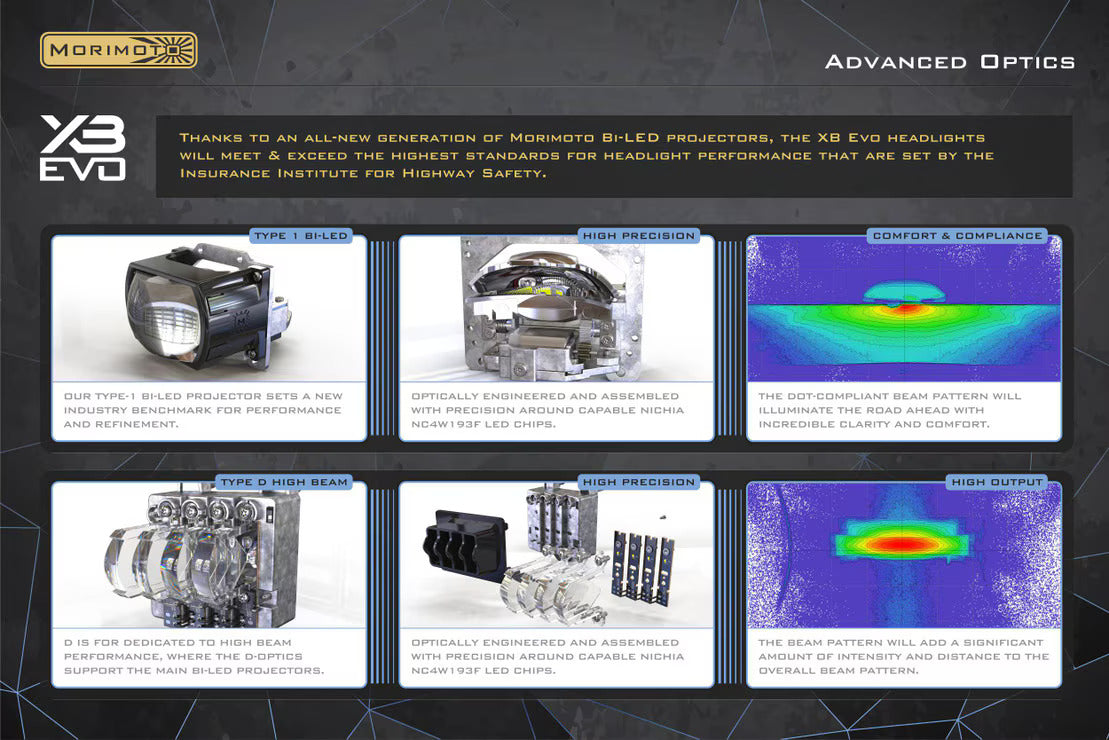 MORIMOTO

ADVANCED OPTICS

XB EVO

THANKS TO AN ALL-NEW GENERATION OF MORIMOTO BI-LED PROJECTORS, THE XB EVO HEADLIGHTS WILL MEET & EXCEED THE HIGHEST STANDARDS FOR HEADLIGHT PERFORMANCE THAT ARE SET BY THE INSURANCE INSTITUTE FOR HIGHWAY SAFETY.

TYPE 1 BI-LED

OUR TYPE-1 BI-LED PROJECTOR SETS A NEW INDUSTRY BENCHMARK FOR PERFORMANCE AND REFINEMENT.

HIGH PRECISION

OPTICALLY ENGINEERED AND ASSEMBLED WITH PRECISION AROUND CAPABLE NICHIA NC4W193F LED CHIPS.

COMFORT & COMPLIANCE

THE DOT-COMPLIANT BEAM PATTERN WILL ILLUMINATE THE ROAD AHEAD WITH INCREDIBLE CLARITY AND COMFORT.

TYPE D HIGH BEAM

D IS FOR DEDICATED TO HIGH BEAM PERFORMANCE, WHERE THE D-OPTICS SUPPORT THE MAIN BI-LED PROJECTORS.

HIGH PRECISION

OPTICALLY ENGINEERED AND ASSEMBLED WITH PRECISION AROUND CAPABLE NICHIA NC4W193F LED CHIPS.

HIGH OUTPUT

THE BEAM PATTERN WILL ADD A SIGNIFICANT AMOUNT OF INTENSITY AND DISTANCE TO THE OVERALL BEAM PATTERN.